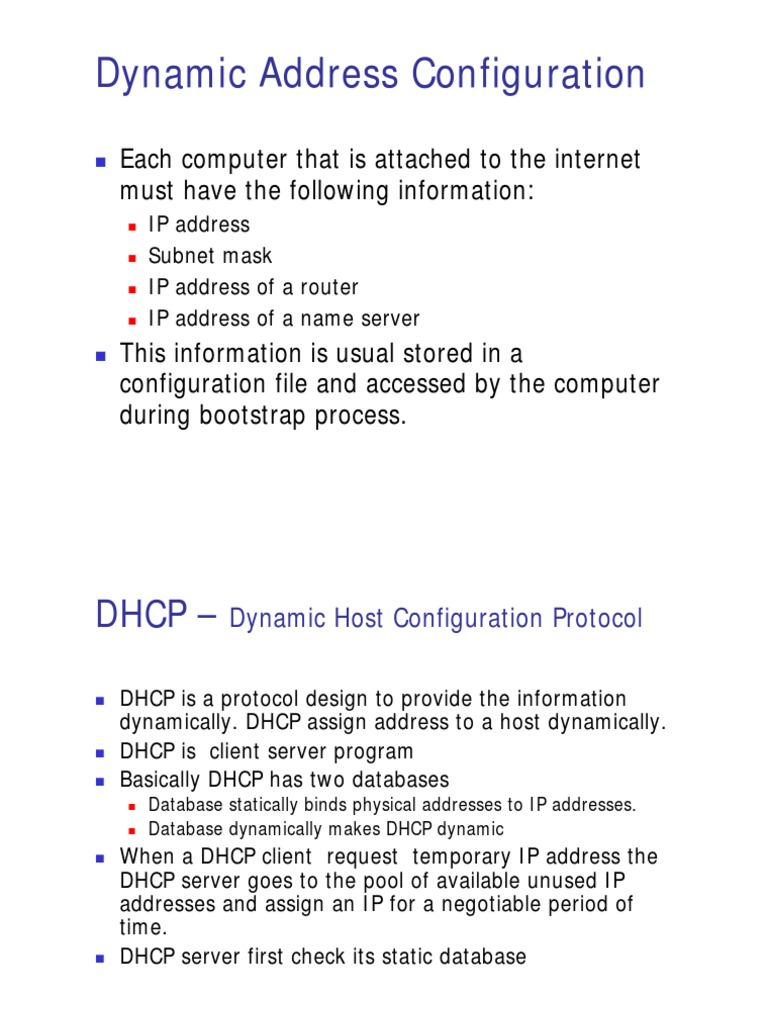 Dynamic Address Configuration

Each computer that is attached to the internet must have the following information:

IP address

Subnet mask

IP address of a router

IP address of a name server

This information is usual stored in a configuration file and accessed by the computer during bootstrap process.

DHCP – Dynamic Host Configuration Protocol

DHCP is a protocol design to provide the information dynamically. DHCP assign address to a host dynamically.

DHCP is client server program

Basically DHCP has two databases

Database statically binds physical addresses to IP addresses.

Database dynamically makes DHCP dynamic

When a DHCP client request temporary IP address the DHCP server goes to the pool of available unused IP addresses and assign an IP for a negotiable period of time.

DHCP server first check its static database